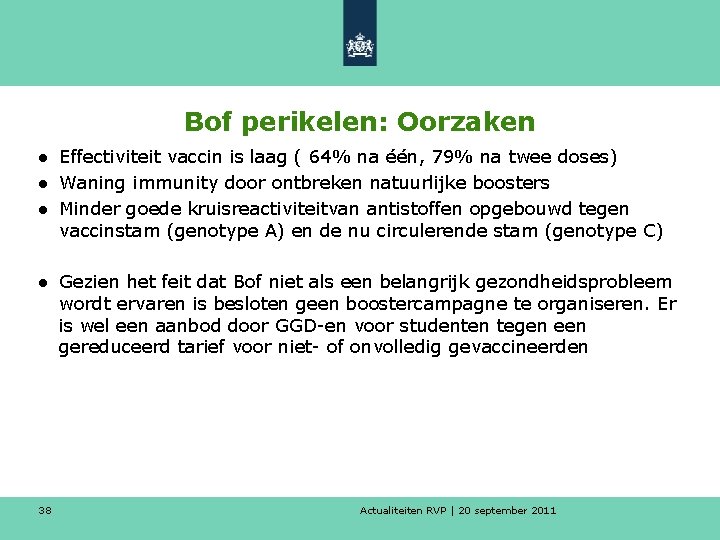 Bof perikelen: Oorzaken

● Effectiviteit vaccin is laag ( 64% na één, 79% na twee doses)
● Waning immunity door ontbreken natuurlijke boosters
● Minder goede kruisreactiviteitvan antistoffen opgebouwd tegen vaccinstam (genotype A) en de nu circulerende stam (genotype C)

● Gezien het feit dat Bof niet als een belangrijk gezondheidsprobleem wordt ervaren is besloten geen boostercampagne te organiseren. Er is wel een aanbod door GGD-en voor studenten tegen een gereduceerd tarief voor niet- of onvolledig gevaccineerden

38

Actualiteiten RVP | 20 september 2011